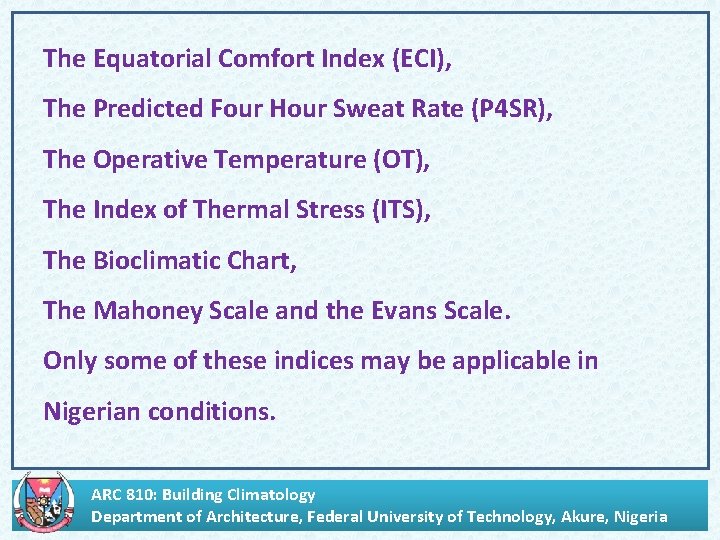 The Equatorial Comfort Index (ECI),

The Predicted Four Hour Sweat Rate (P4SR),

The Operative Temperature (OT),

The Index of Thermal Stress (ITS),

The Bioclimatic Chart,

The Mahoney Scale and the Evans Scale.

Only some of these indices may be applicable in Nigerian conditions.

ARC 810: Building Climatology
Department of Architecture, Federal University of Technology, Akure, Nigeria